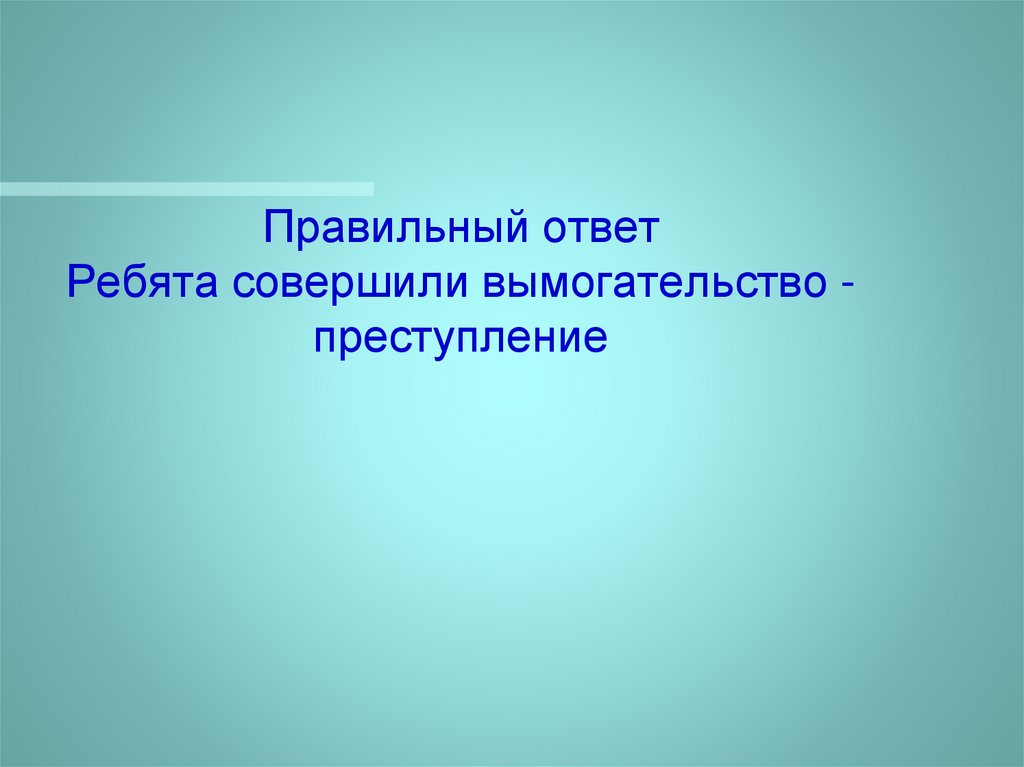 Правильный ответ
Ребята совершили вымогательство - преступление